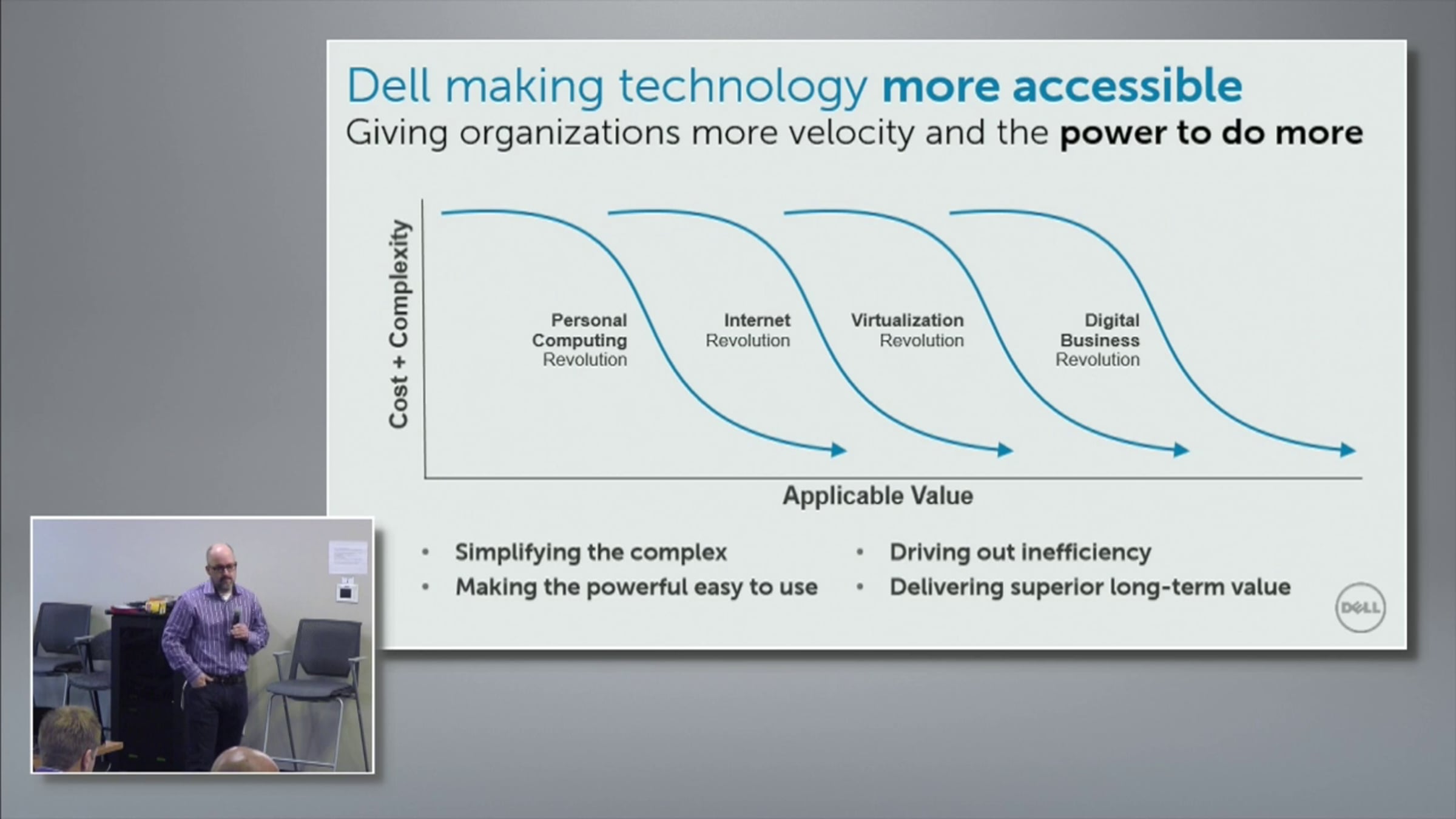 Dell making technology more accessible
Giving organizations more velocity and the power to do more

Cost + Complexity

Personal Computing Revolution

Internet Revolution

Virtualization Revolution

Digital Business Revolution

Applicable Value

• Simplifying the complex
• Making the powerful easy to use

• Driving out inefficiency
• Delivering superior long-term value

DELL